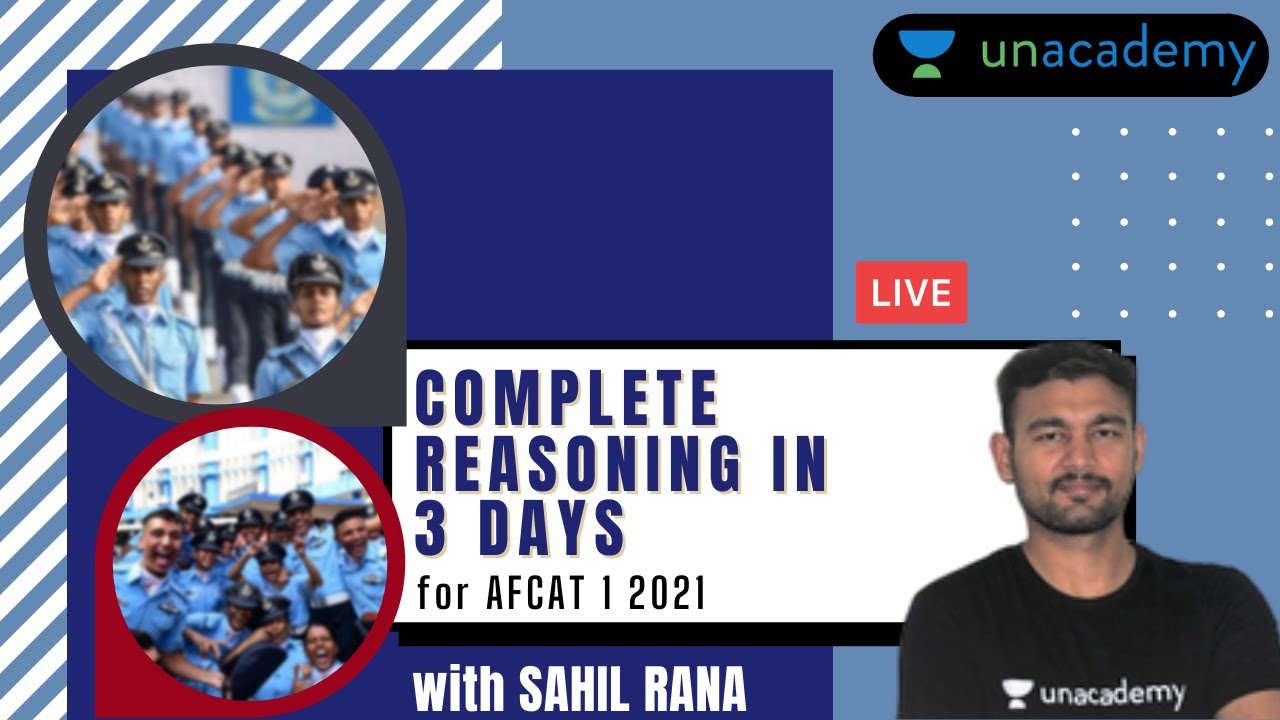 unacademy

LIVE

COMPLETE REASONING IN 3 DAYS

for AFCAT 1 2021

with SAHIL RANA

unacademy